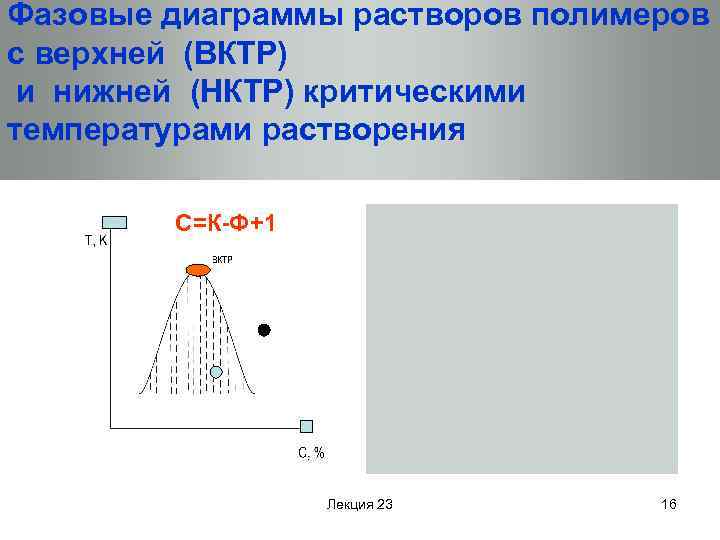 Фазовые диаграммы растворов полимеров с верхней (ВКТР) и нижней (НКТР) критическими температурами растворения

С=К-Ф+1

Т, К

ВКТР

С, %

Лекция 23

16